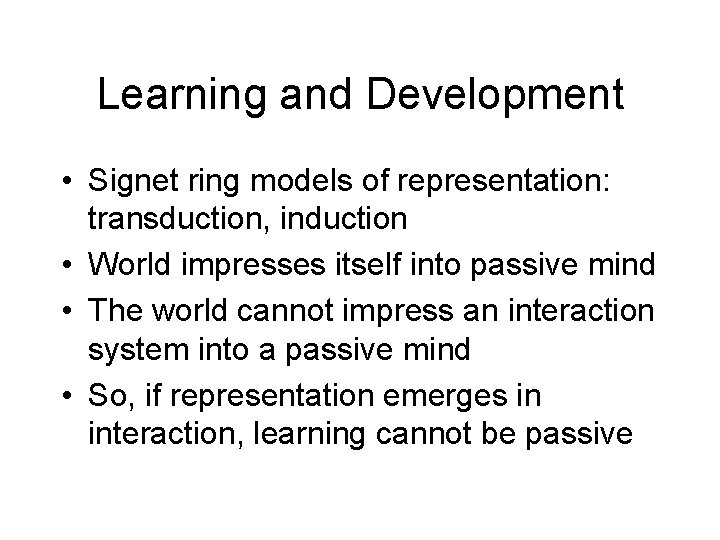 Learning and Development

• Signet ring models of representation: transduction, induction
• World impresses itself into passive mind
• The world cannot impress an interaction system into a passive mind
• So, if representation emerges in interaction, learning cannot be passive